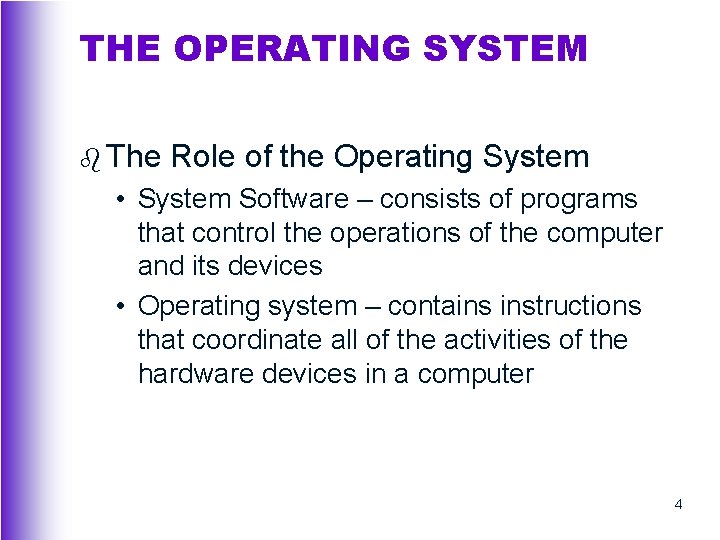 THE OPERATING SYSTEM

The Role of the Operating System

• System Software – consists of programs that control the operations of the computer and its devices

• Operating system – contains instructions that coordinate all of the activities of the hardware devices in a computer

4